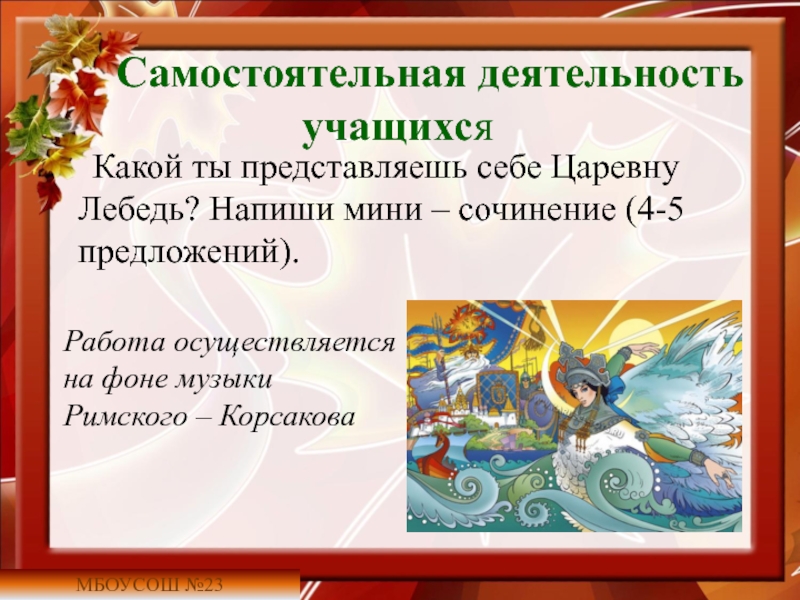 Самостоятельная деятельность учащихся

Какой ты представляешь себе Царевну Лебедь? Напиши мини – сочинение (4-5 предложений).

Работа осуществляется на фоне музыки Римского – Корсакова

МБОУСОШ №23